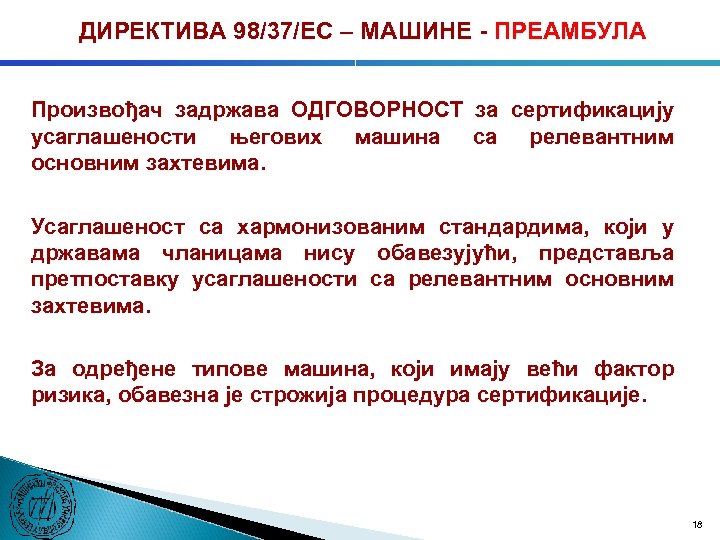 ДИРЕКТИВА 98/37/ЕС – МАШИНЕ - ПРЕАМБУЛА

Произвођач задржава ОДГОВОРНОСТ за сертификацију усаглашености његових машина са релевантним основним захтевима.

Усаглашеност са хармонизованим стандардима, који у државама чланицама нису обавезујући, представља претпоставку усаглашености са релевантним основним захтевима.

За одређене типове машина, који имају већи фактор ризика, обавезна је строжија процедура сертификације.

18